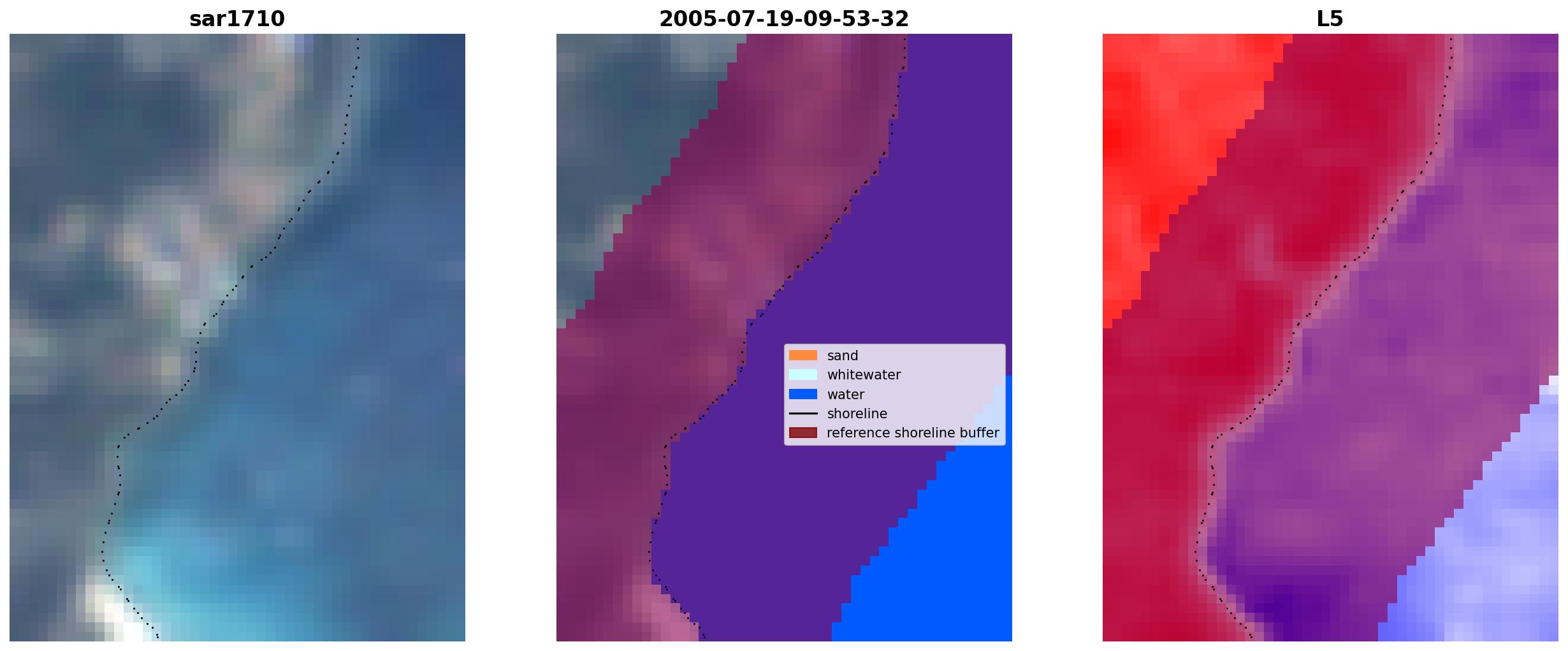 sar1710

2005-07-19-09-53-32

sand
whitewater
water
shoreline
reference shoreline buffer

L5